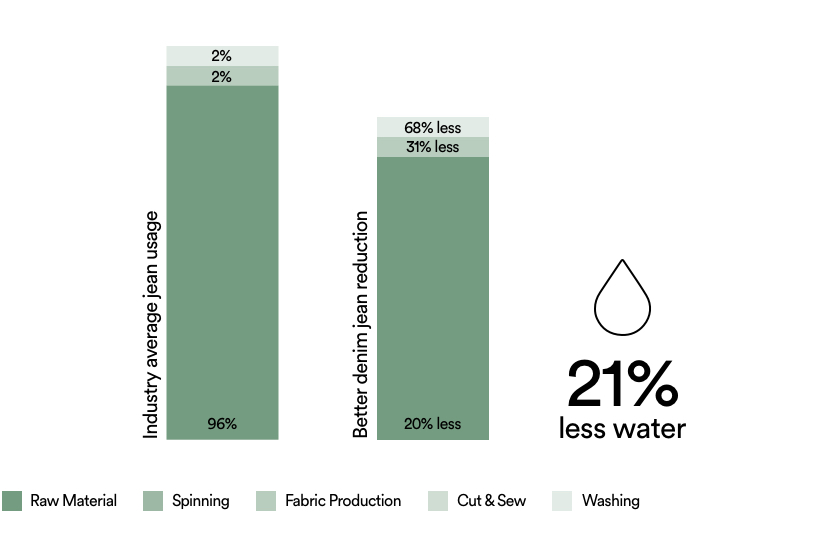 Industry average jean usage

2%
2%
96%

Better denim jean reduction

68% less
31% less
20% less

21%
less water

Raw Material
Spinning
Fabric Production
Cut & Sew
Washing